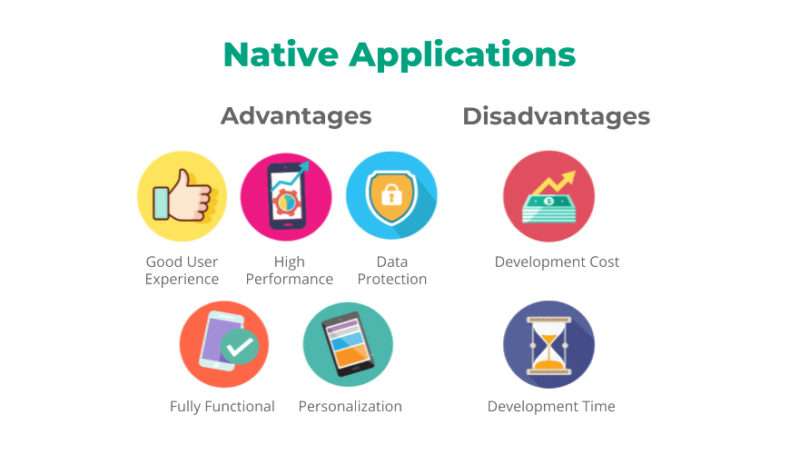 Native Applications

Advantages

Good User Experience

High Performance

Data Protection

Fully Functional

Personalization

Disadvantages

Development Cost

Development Time